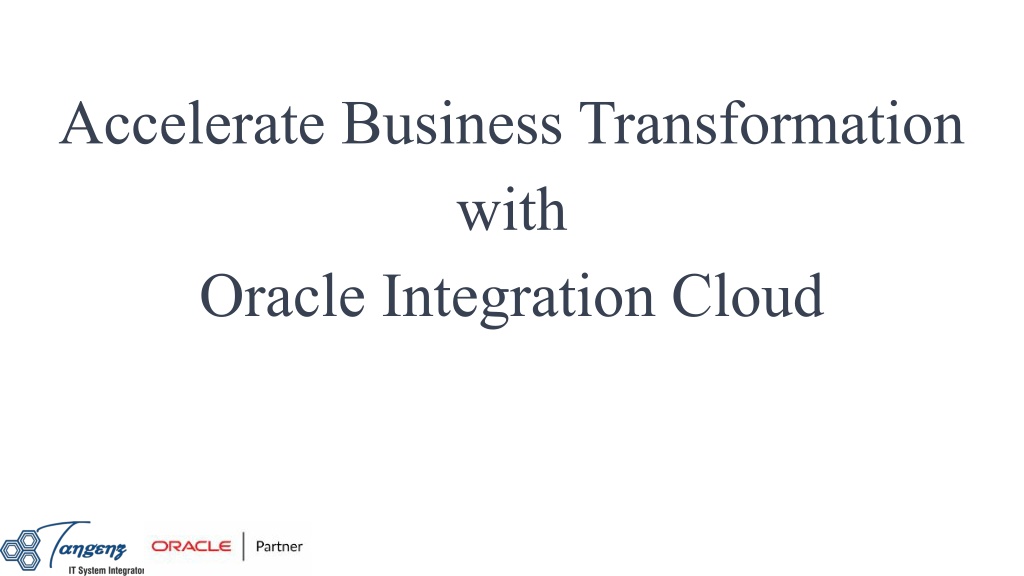 Accelerate Business Transformation
with
Oracle Integration Cloud

Tangenz
IT System Integrator

ORACLE | Partner